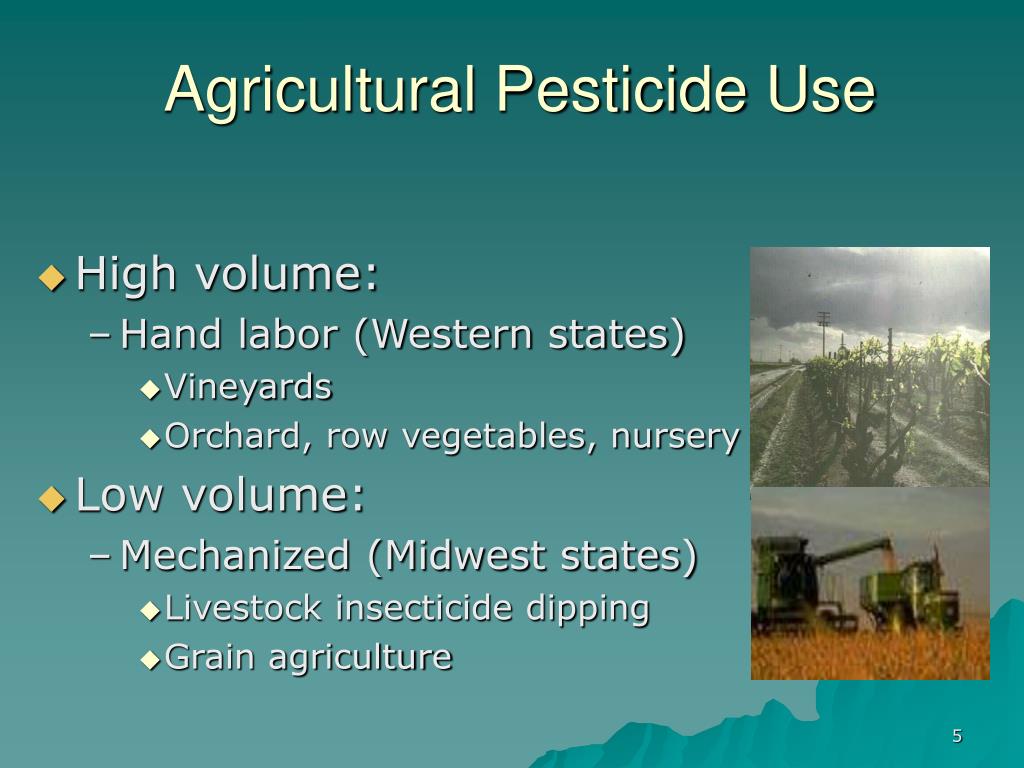 Agricultural Pesticide Use

◆ High volume:
– Hand labor (Western states)
◆ Vineyards
◆ Orchard, row vegetables, nursery

◆ Low volume:
– Mechanized (Midwest states)
◆ Livestock insecticide dipping
◆ Grain agriculture

5